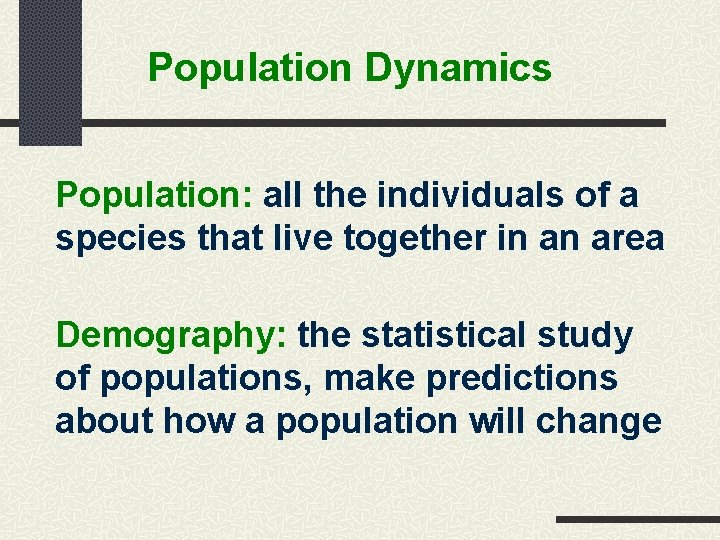 Population Dynamics

Population: all the individuals of a species that live together in an area

Demography: the statistical study of populations, make predictions about how a population will change